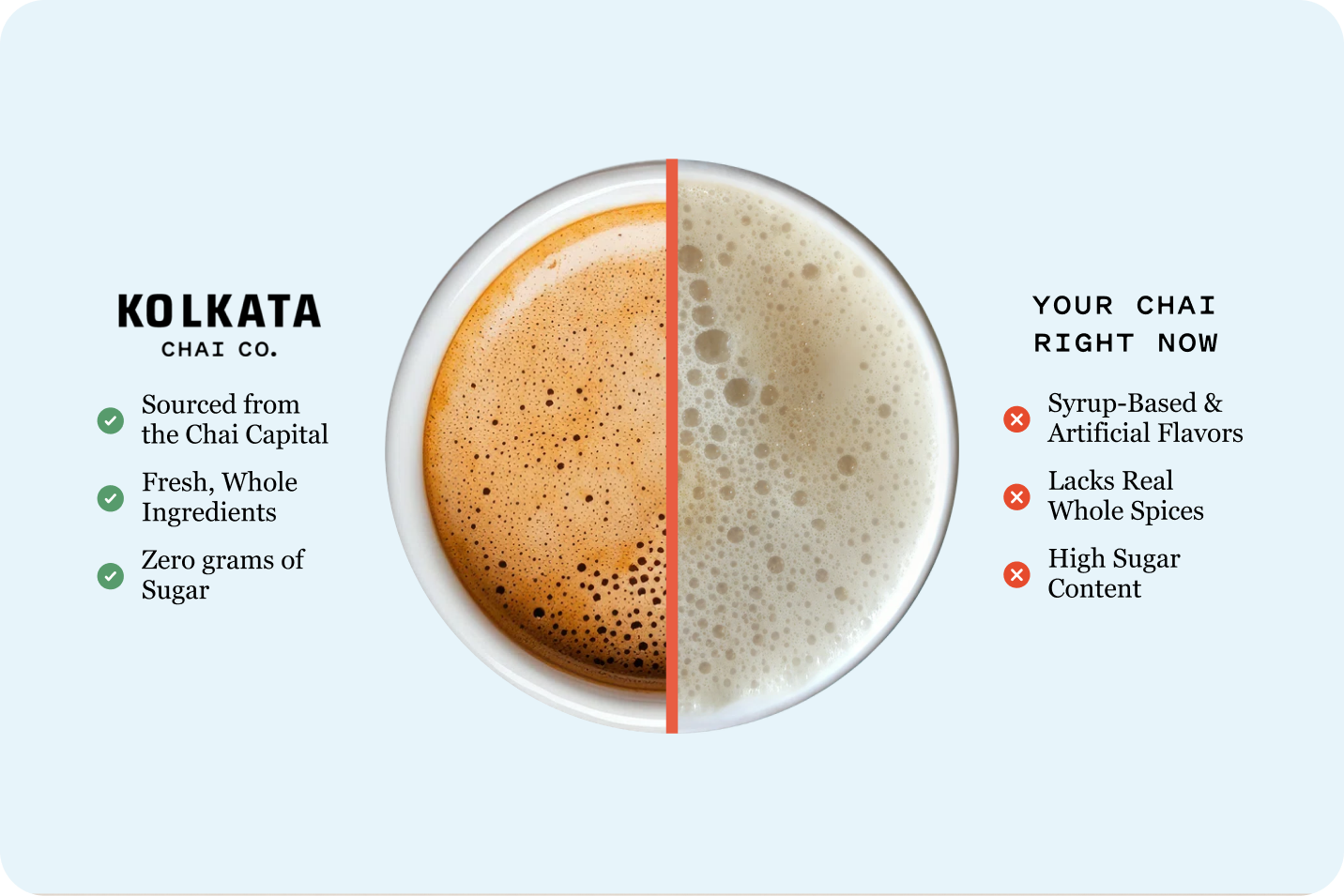 KOLKATA
CHAI CO.

Sourced from the Chai Capital

Fresh, Whole Ingredients

Zero grams of Sugar

YOUR CHAI RIGHT NOW

Syrup-Based & Artificial Flavors

Lacks Real Whole Spices

High Sugar Content